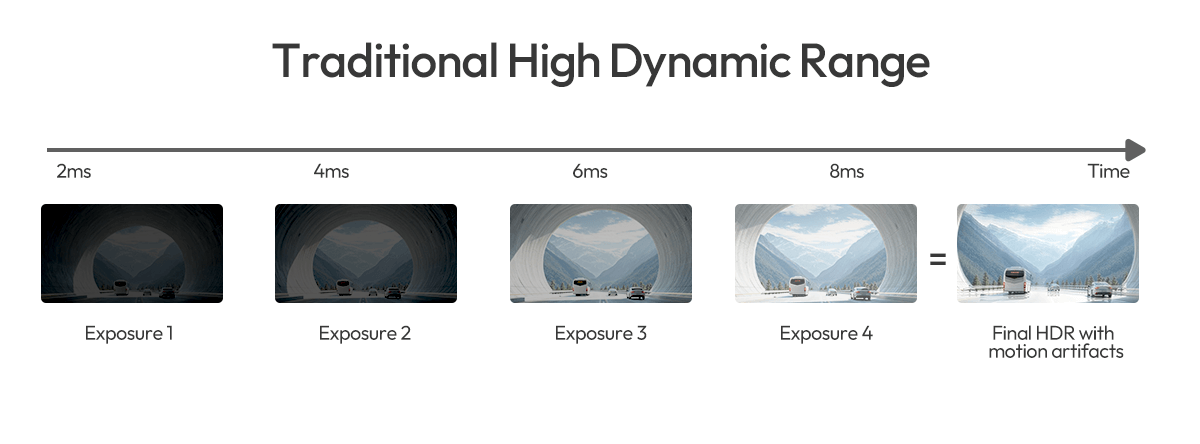 Traditional High Dynamic Range

2ms

4ms

6ms

8ms

Time

=

Exposure 1

Exposure 2

Exposure 3

Exposure 4

Final HDR with motion artifacts